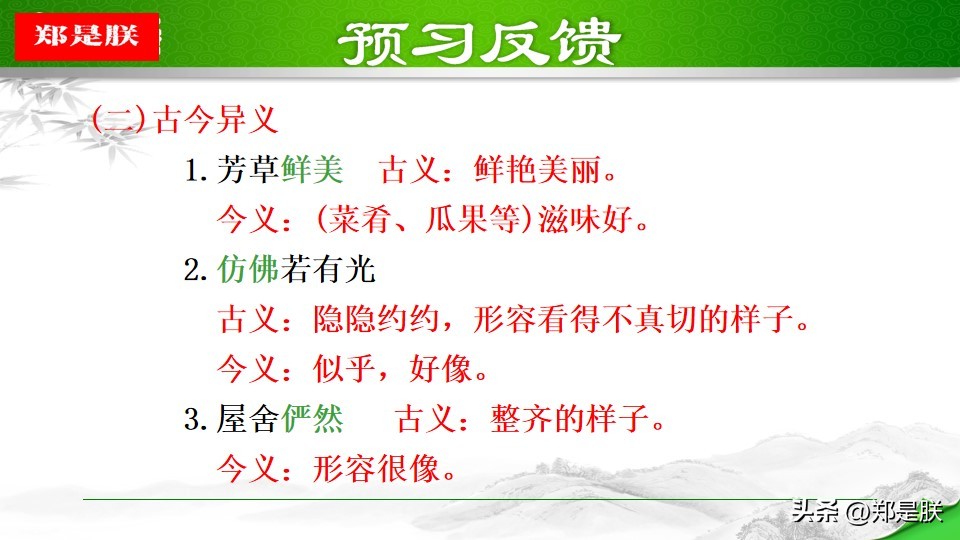 郑是朕

预习反馈

(二)古今异义

1. 芳草鲜美　古义：鲜艳美丽。

今义：(菜肴、瓜果等)滋味好。

2. 仿佛若有光

古义：隐隐约约，形容看得不真切的样子。

今义：似乎，好像。

3. 屋舍俨然　古义：整齐的样子。

今义：形容很像。

头条 @郑是朕